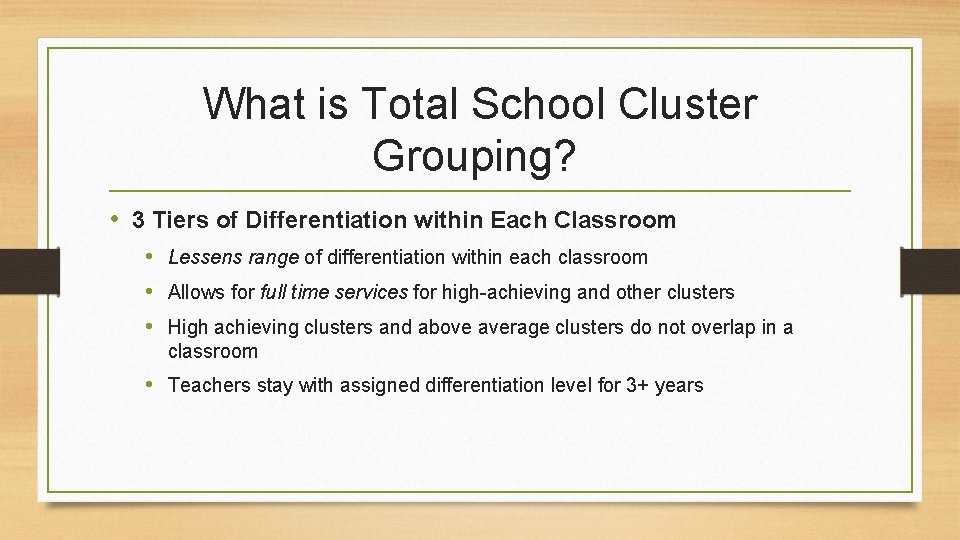 What is Total School Cluster Grouping?

• 3 Tiers of Differentiation within Each Classroom
  • Lessens range of differentiation within each classroom
  • Allows for full time services for high-achieving and other clusters
  • High achieving clusters and above average clusters do not overlap in a classroom
  • Teachers stay with assigned differentiation level for 3+ years